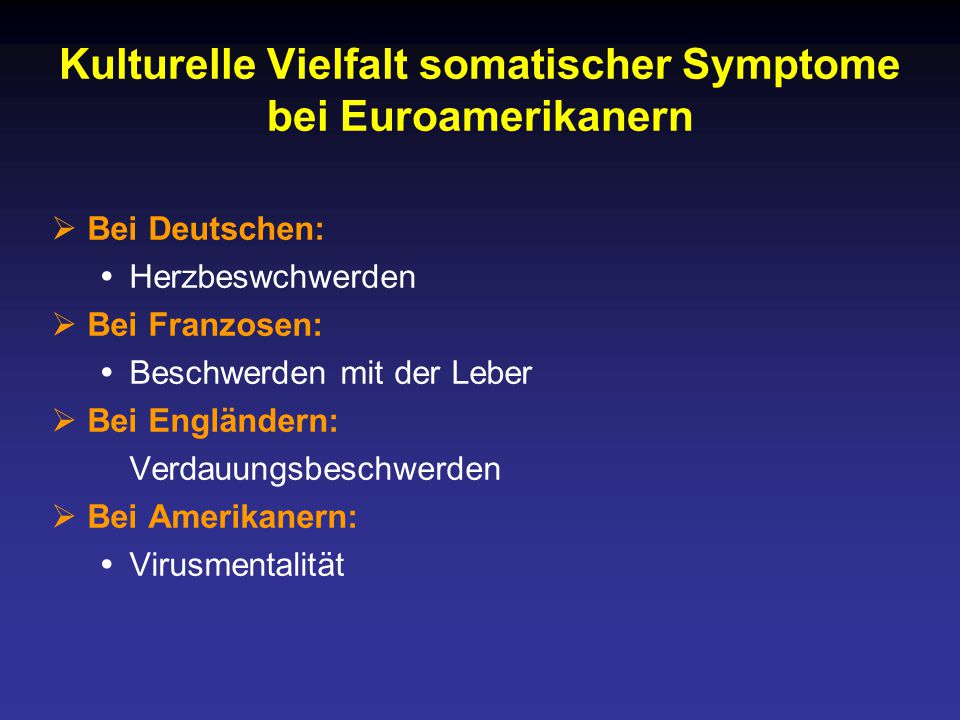 Kulturelle Vielfalt somatischer Symptome bei Euroamerikanern

➢ Bei Deutschen:
• Herzbeswchwerden

➢ Bei Franzosen:
• Beschwerden mit der Leber

➢ Bei Engländern:
Verdauungsbeschwerden

➢ Bei Amerikanern:
• Virusmentalität